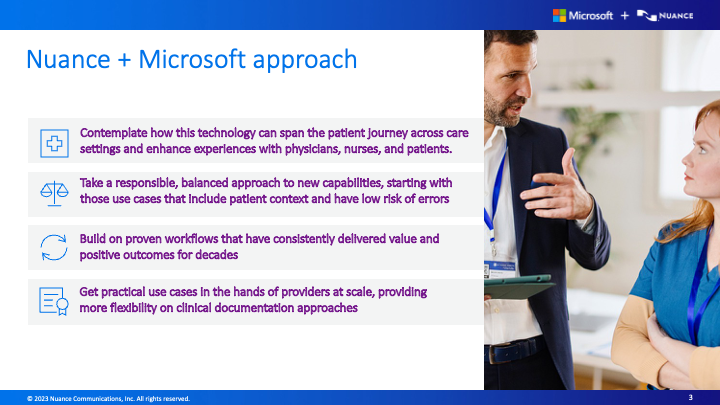 Microsoft + NUANCE

Nuance + Microsoft approach

Contemplate how this technology can span the patient journey across care settings and enhance experiences with physicians, nurses, and patients.

Take a responsible, balanced approach to new capabilities, starting with those use cases that include patient context and have low risk of errors

Build on proven workflows that have consistently delivered value and positive outcomes for decades

Get practical use cases in the hands of providers at scale, providing more flexibility on clinical documentation approaches

© 2023 Nuance Communications, Inc. All rights reserved.

3